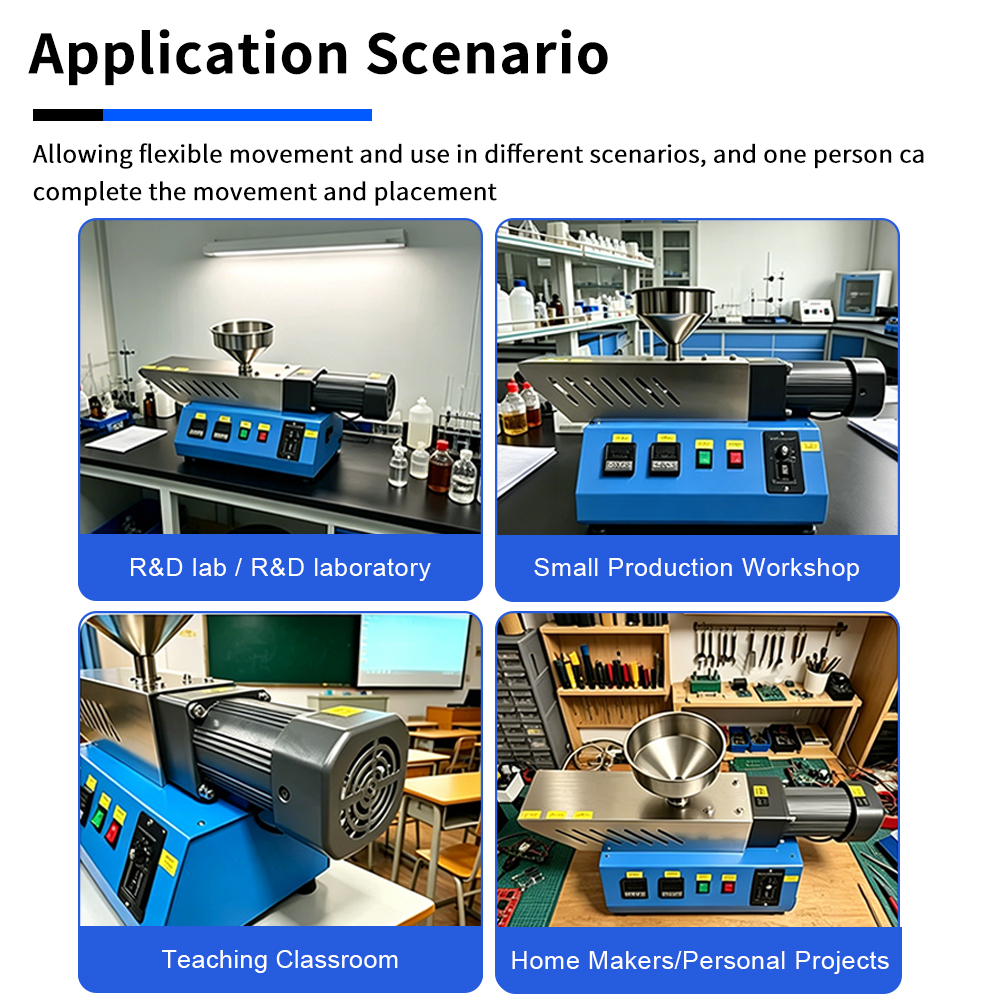 Application Scenario

Allowing flexible movement and use in different scenarios, and one person ca complete the movement and placement

R&D lab / R&D laboratory

Small Production Workshop

Teaching Classroom

Home Makers/Personal Projects